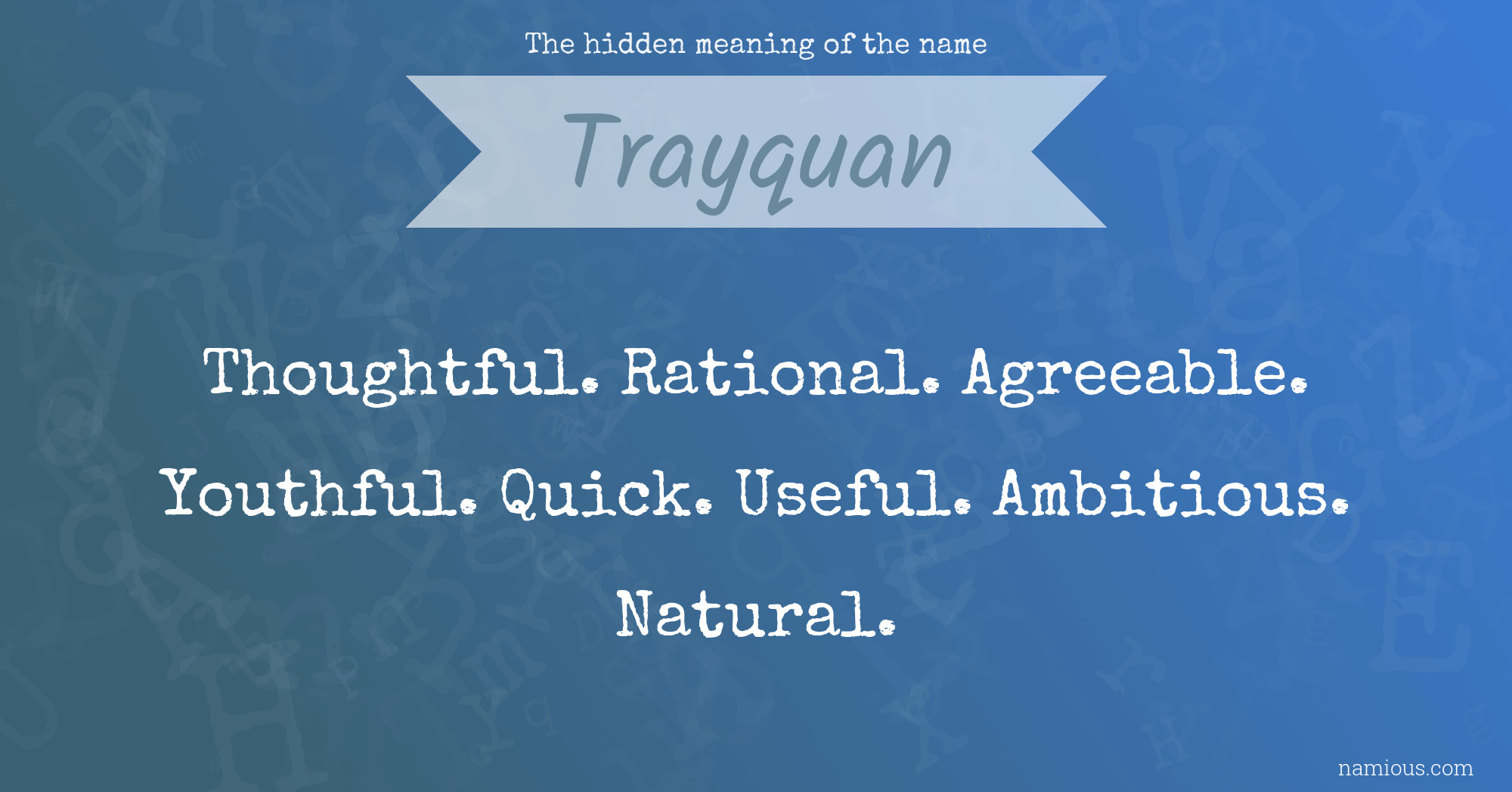 The hidden meaning of the name

Trayquan

Thoughtful. Rational. Agreeable. Youthful. Quick. Useful. Ambitious. Natural.

namious.com